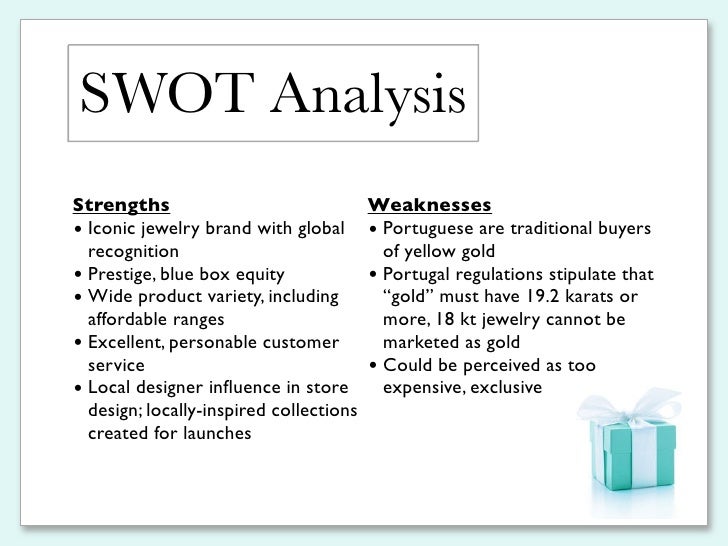 SWOT Analysis

Strengths
• Iconic jewelry brand with global recognition
• Prestige, blue box equity
• Wide product variety, including affordable ranges
• Excellent, personable customer service
• Local designer influence in store design; locally-inspired collections created for launches

Weaknesses
• Portuguese are traditional buyers of yellow gold
• Portugal regulations stipulate that “gold” must have 19.2 karats or more, 18 kt jewelry cannot be marketed as gold
• Could be perceived as too expensive, exclusive